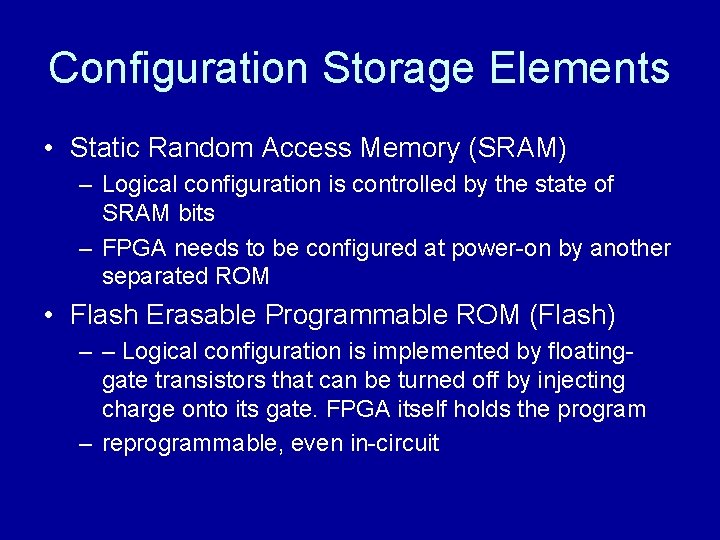 Configuration Storage Elements

• Static Random Access Memory (SRAM)
– Logical configuration is controlled by the state of SRAM bits
– FPGA needs to be configured at power-on by another separated ROM

• Flash Erasable Programmable ROM (Flash)
– – Logical configuration is implemented by floating-gate transistors that can be turned off by injecting charge onto its gate. FPGA itself holds the program
– reprogrammable, even in-circuit